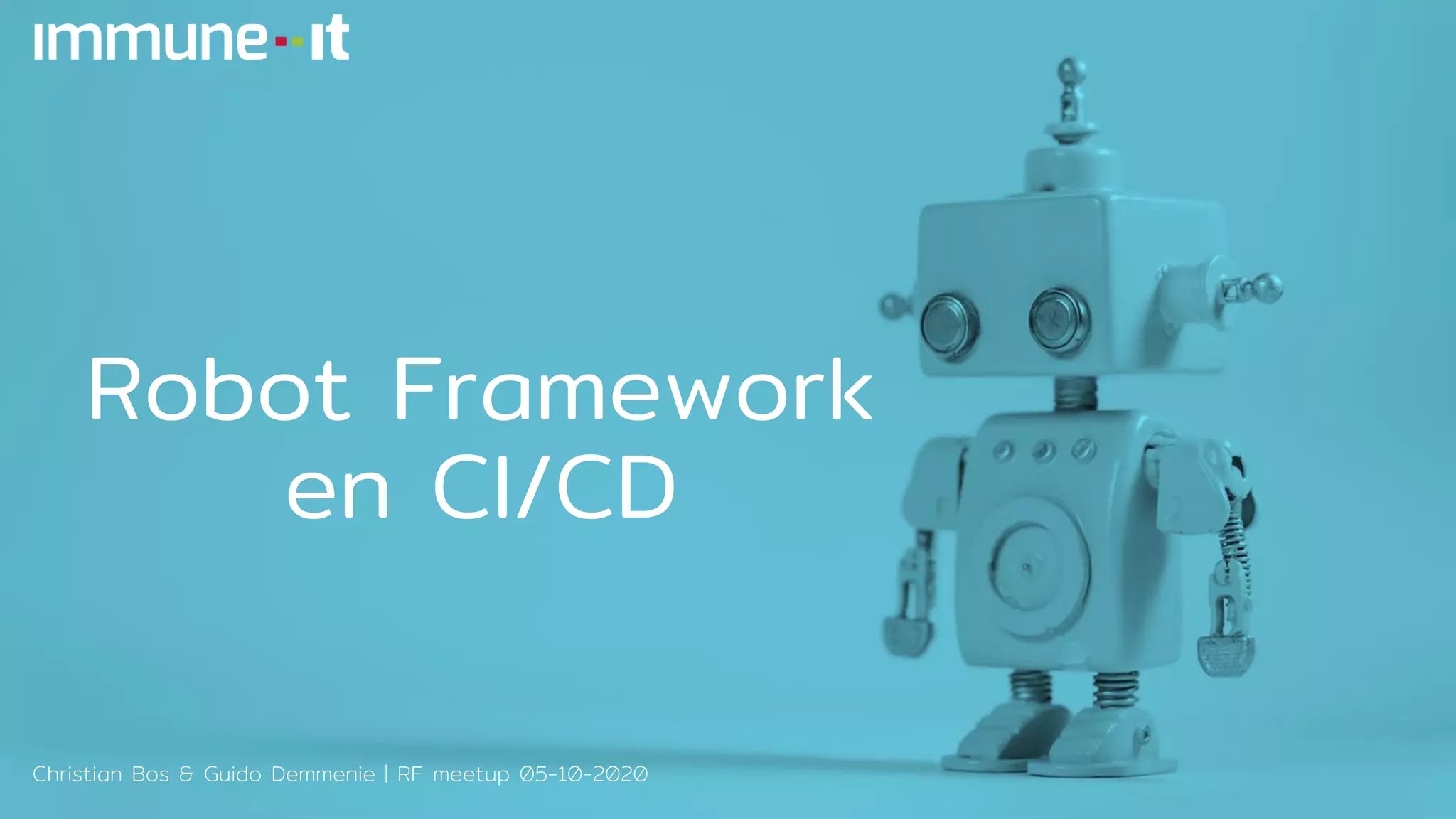 immune-it

Robot Framework en CI/CD

Christian Bos & Guido Demmenie | RF meetup 05-10-2020